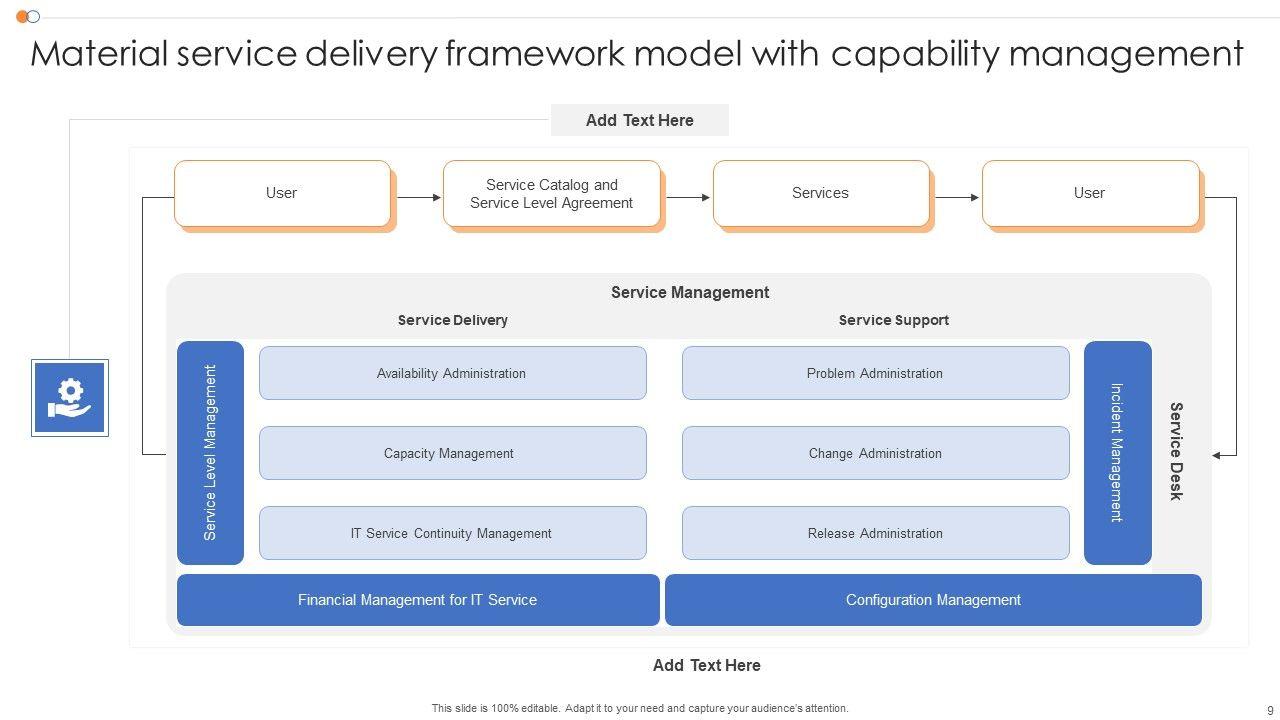 Material service delivery framework model with capability management

Add Text Here

User

Service Catalog and Service Level Agreement

Services

User

Service Management

Service Delivery

Service Support

Service Level Management

Availability Administration

Capacity Management

IT Service Continuity Management

Problem Administration

Change Administration

Release Administration

Incident Management

Service Desk

Financial Management for IT Service

Configuration Management

Add Text Here

This slide is 100% editable. Adapt it to your need and capture your audience's attention.

9